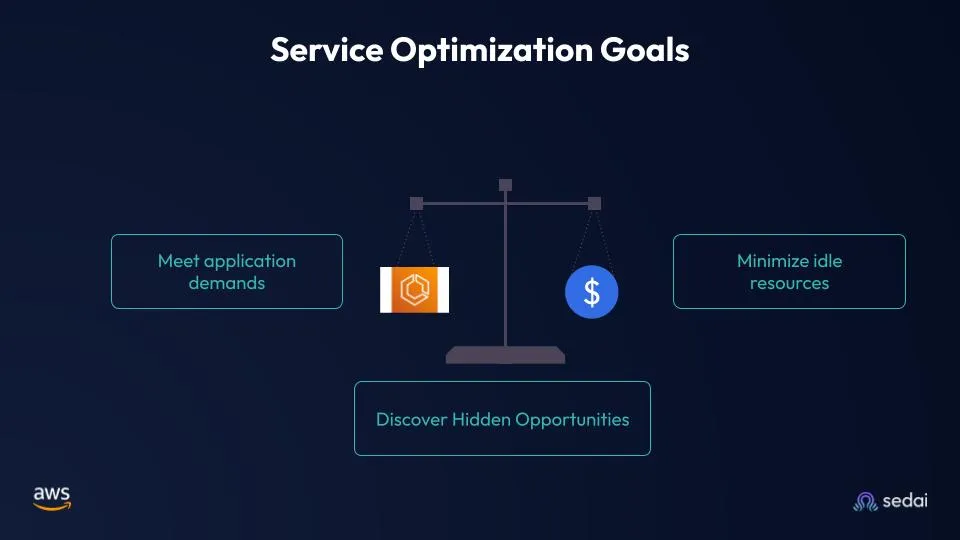 Service Optimization Goals

Meet application demands

$

Minimize idle resources

Discover Hidden Opportunities

aws

sedai